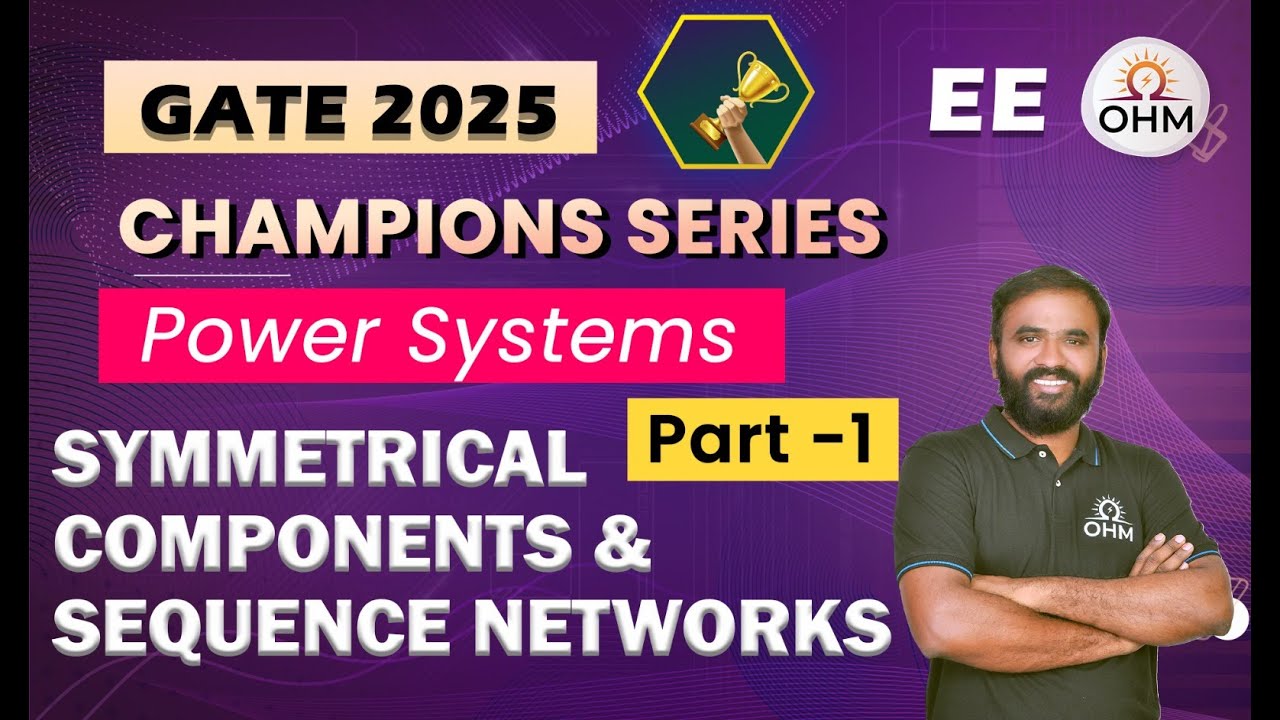 GATE 2025

EE

OHM

CHAMPIONS SERIES

Power Systems

Part -1

SYMMETRICAL COMPONENTS & SEQUENCE NETWORKS

OHM